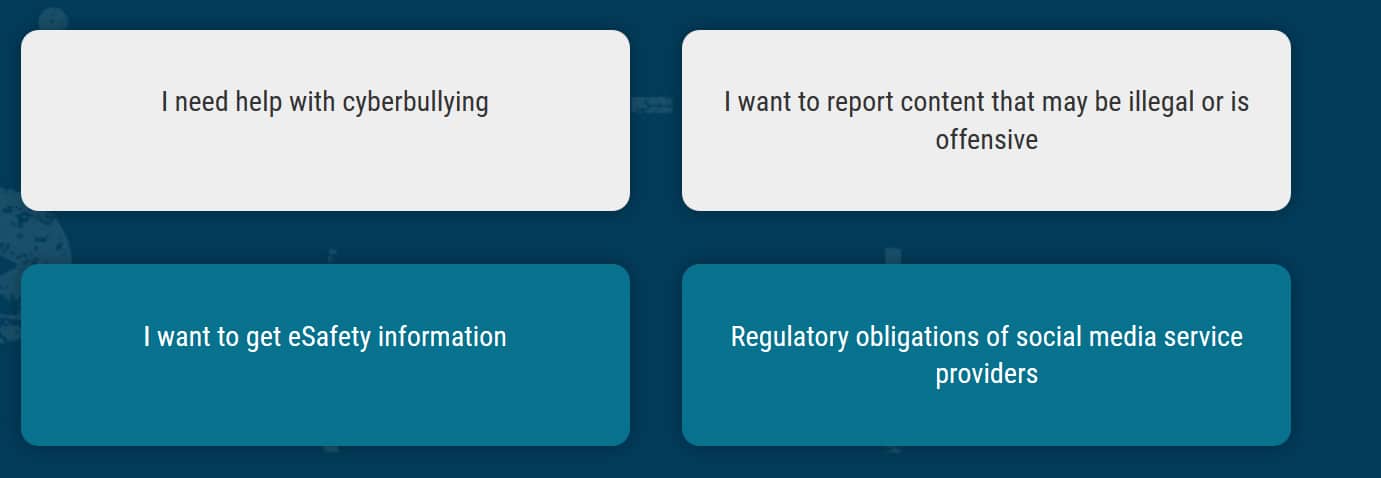 I need help with cyberbullying

I want to report content that may be illegal or is offensive

I want to get eSafety information

Regulatory obligations of social media service providers